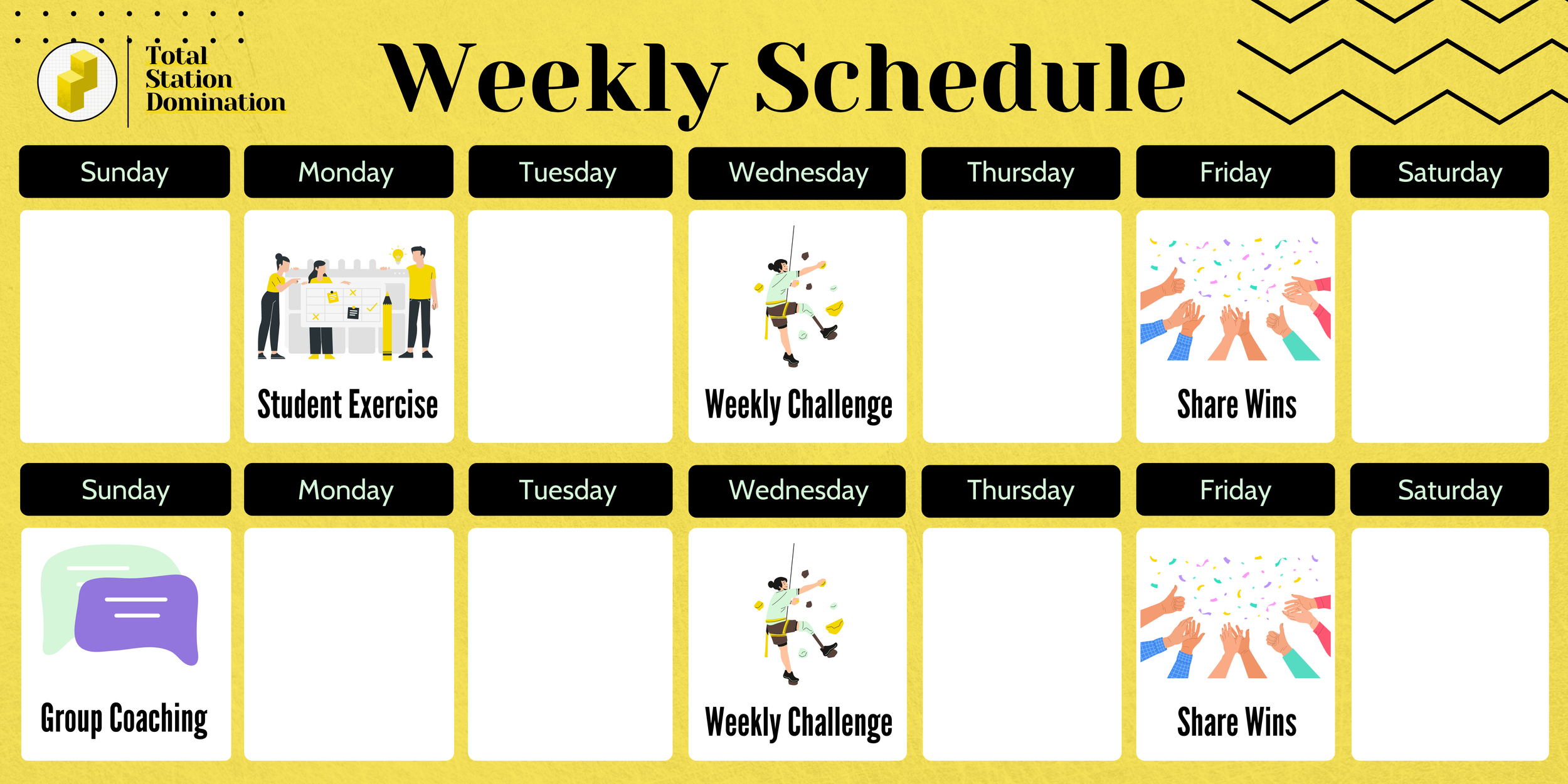 Total Station Domination

Weekly Schedule

| Sunday | Monday | Tuesday | Wednesday | Thursday | Friday | Saturday |
|---|---|---|---|---|---|---|
| | Student Exercise | | Weekly Challenge | | Share Wins | |

| Sunday | Monday | Tuesday | Wednesday | Thursday | Friday | Saturday |
|---|---|---|---|---|---|---|
| Group Coaching | | | Weekly Challenge | | Share Wins | |